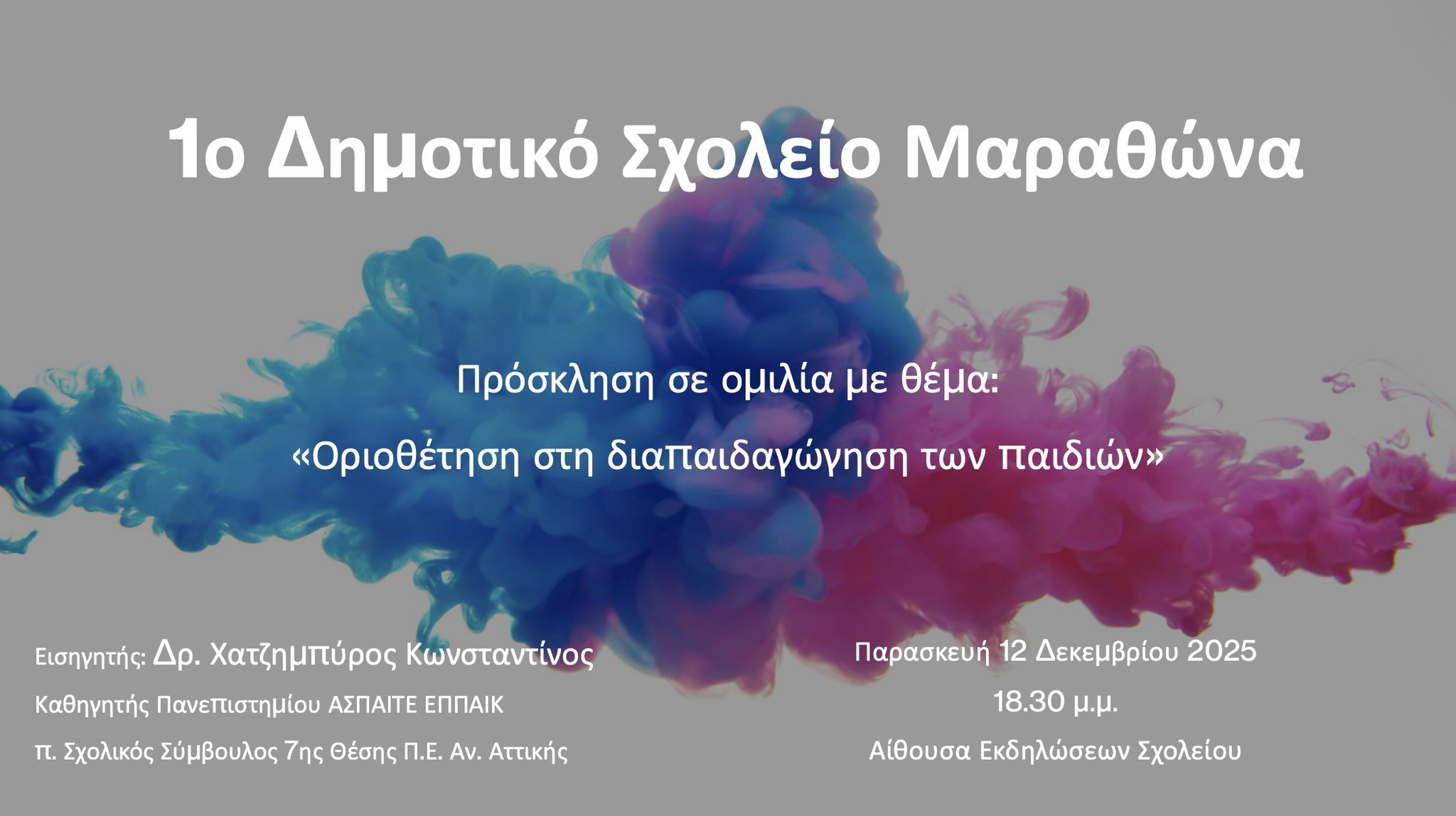 1ο Δημοτικό Σχολείο Μαραθώνα

Πρόσκληση σε ομιλία με θέμα:

«Οριοθέτηση στη διαπαιδαγώγηση των παιδιών»

Εισηγητής: Δρ. Χατζημπύρος Κωνσταντίνος

Καθηγητής Πανεπιστημίου ΑΣΠΑΙΤΕ ΕΠΠΑΙΚ

π. Σχολικός Σύμβουλος 7ης Θέσης Π.Ε. Αν. Αττικής

Παρασκευή 12 Δεκεμβρίου 2025

18.30 μ.μ.

Αίθουσα Εκδηλώσεων Σχολείου